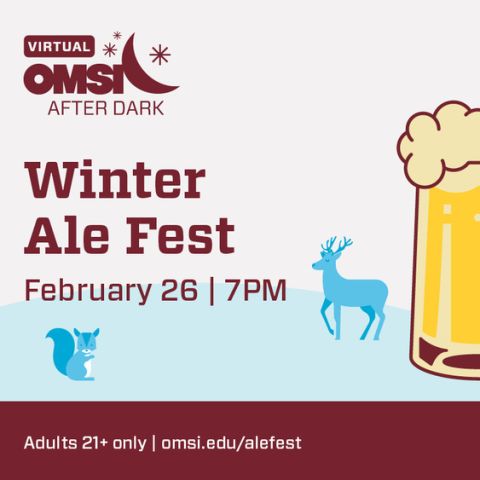 VIRTUAL
OMSI
AFTER DARK

Winter Ale Fest

February 26 | 7PM

Adults 21+ only | omsi.edu/alefest